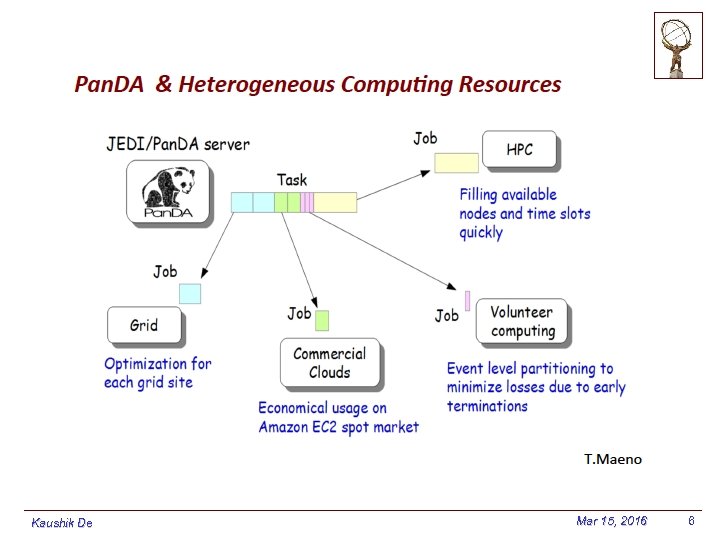 PanDA & Heterogeneous Computing Resources

JEDI/PanDA server

PanDA

Task

Job

HPC

Filling available nodes and time slots quickly

Job

Grid

Optimization for each grid site

Job

Commercial Clouds

Economical usage on Amazon EC2 spot market

Job

Volunteer computing

Event level partitioning to minimize losses due to early terminations

T.Maeno

Kaushik De

Mar 15, 2016

8